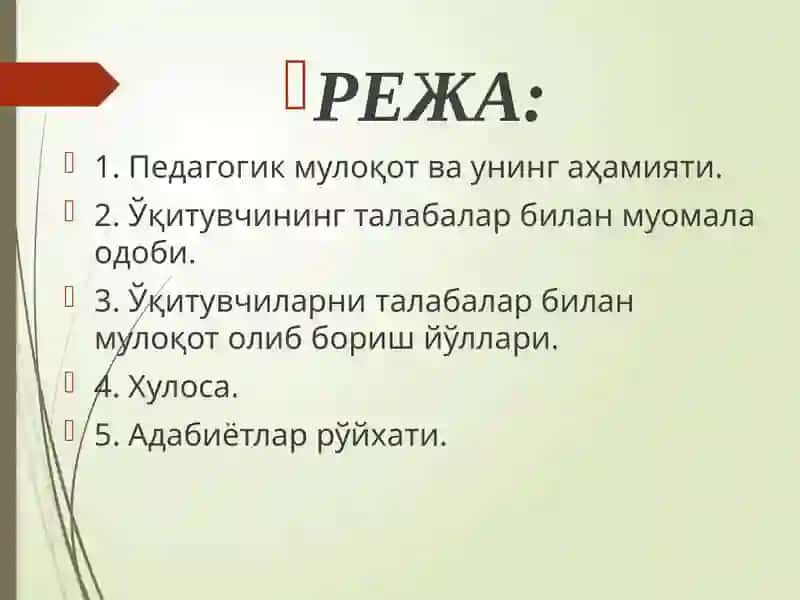 РЕЖА:

1. Педагогик мулоқот ва унинг аҳамияти.

2. Ўқитувчининг талабалар билан муомала одоби.

3. Ўқитувчиларни талабалар билан мулоқот олиб бориш йўллари.

4. Хулоса.

5. Адабиётлар рўйхати.